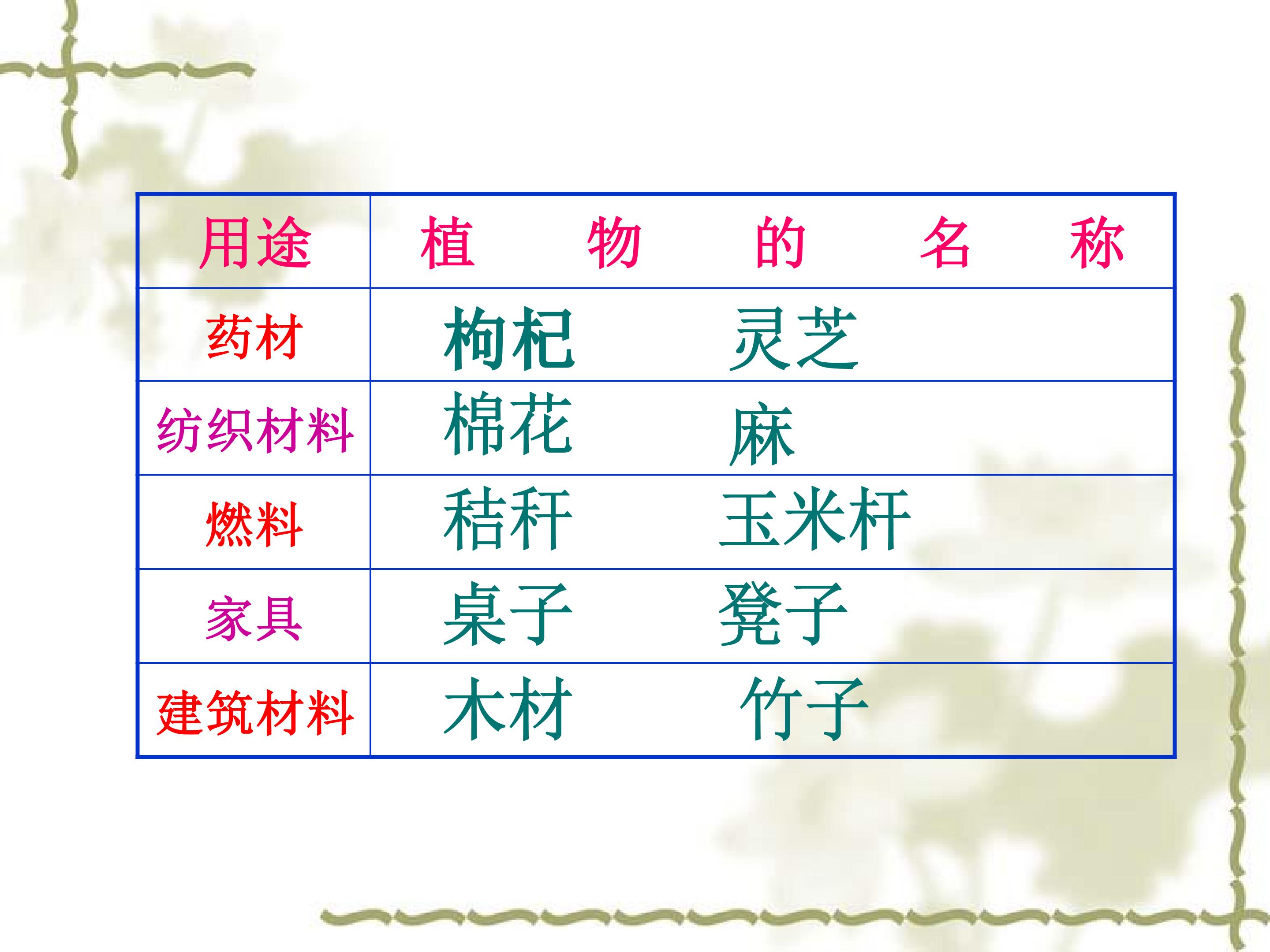 | 用途 | 植 物 的 名 称 |
|---|---|
| 药材 | 枸杞 灵芝 |
| 纺织材料 | 棉花 麻 |
| 燃料 | 秸秆 玉米杆 |
| 家具 | 桌子 凳子 |
| 建筑材料 | 木材 竹子 |